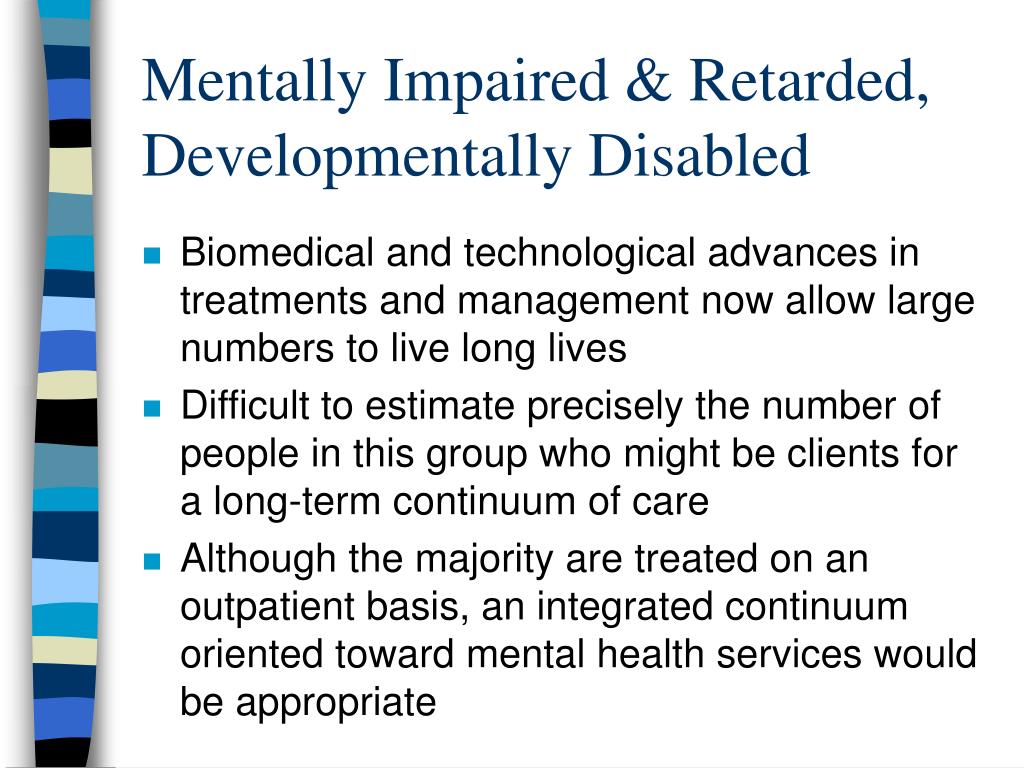 Mentally Impaired & Retarded, Developmentally Disabled

- Biomedical and technological advances in treatments and management now allow large numbers to live long lives
- Difficult to estimate precisely the number of people in this group who might be clients for a long-term continuum of care
- Although the majority are treated on an outpatient basis, an integrated continuum oriented toward mental health services would be appropriate